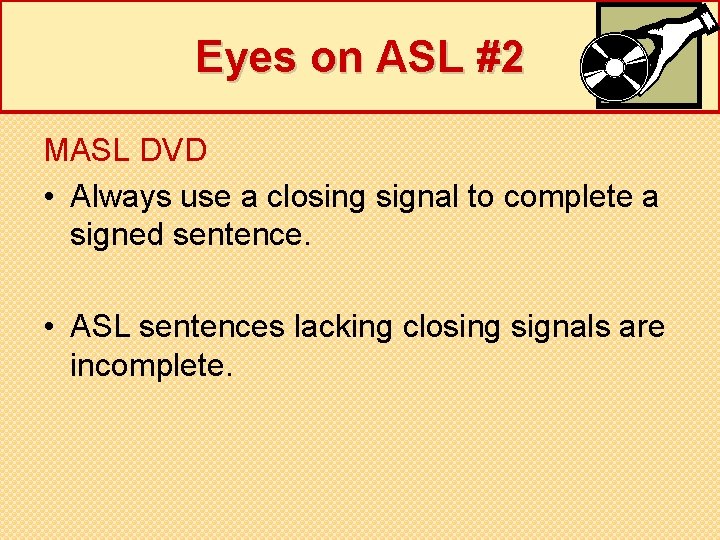 Eyes on ASL #2

MASL DVD

• Always use a closing signal to complete a signed sentence.

• ASL sentences lacking closing signals are incomplete.